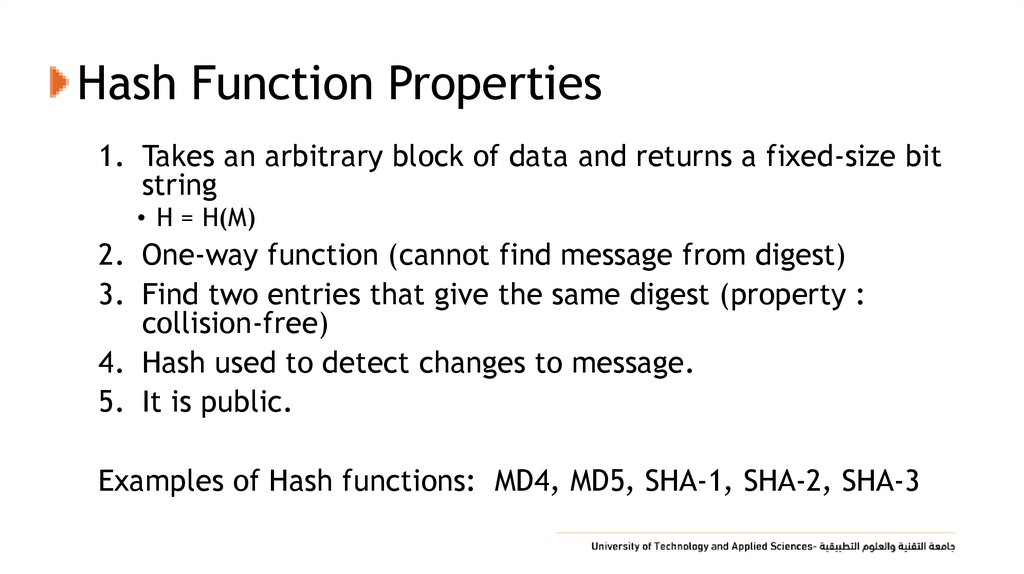 Hash Function Properties

1. Takes an arbitrary block of data and returns a fixed-size bit string
• H = H(M)
2. One-way function (cannot find message from digest)
3. Find two entries that give the same digest (property : collision-free)
4. Hash used to detect changes to message.
5. It is public.

Examples of Hash functions: MD4, MD5, SHA-1, SHA-2, SHA-3

University of Technology and Applied Sciences- جامعة التقنية والعلوم التطبيقية